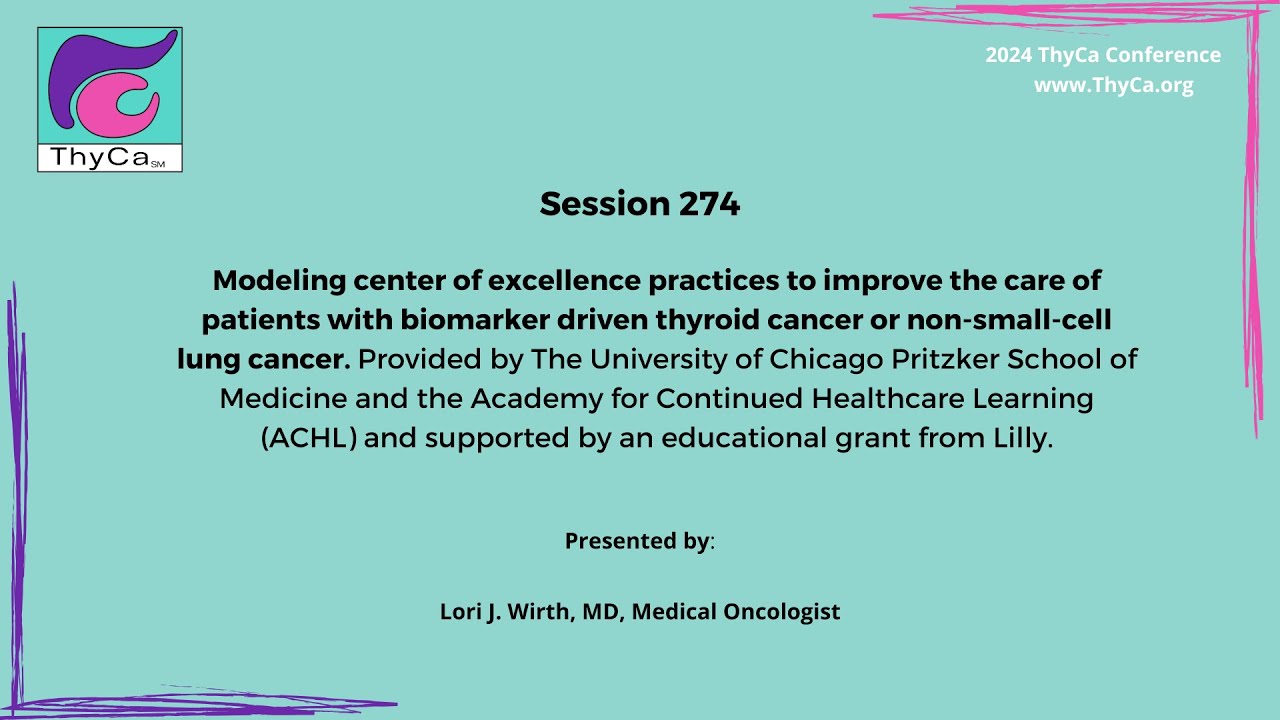 ThyCa SM

2024 ThyCa Conference
www.ThyCa.org

Session 274

Modeling center of excellence practices to improve the care of patients with biomarker driven thyroid cancer or non-small-cell lung cancer. Provided by The University of Chicago Pritzker School of Medicine and the Academy for Continued Healthcare Learning (ACHL) and supported by an educational grant from Lilly.

Presented by:

Lori J. Wirth, MD, Medical Oncologist